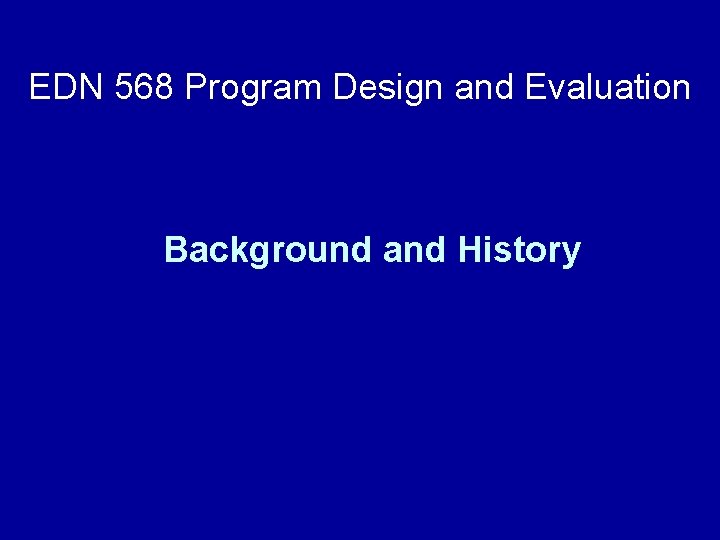 EDN 568 Program Design and Evaluation

Background and History